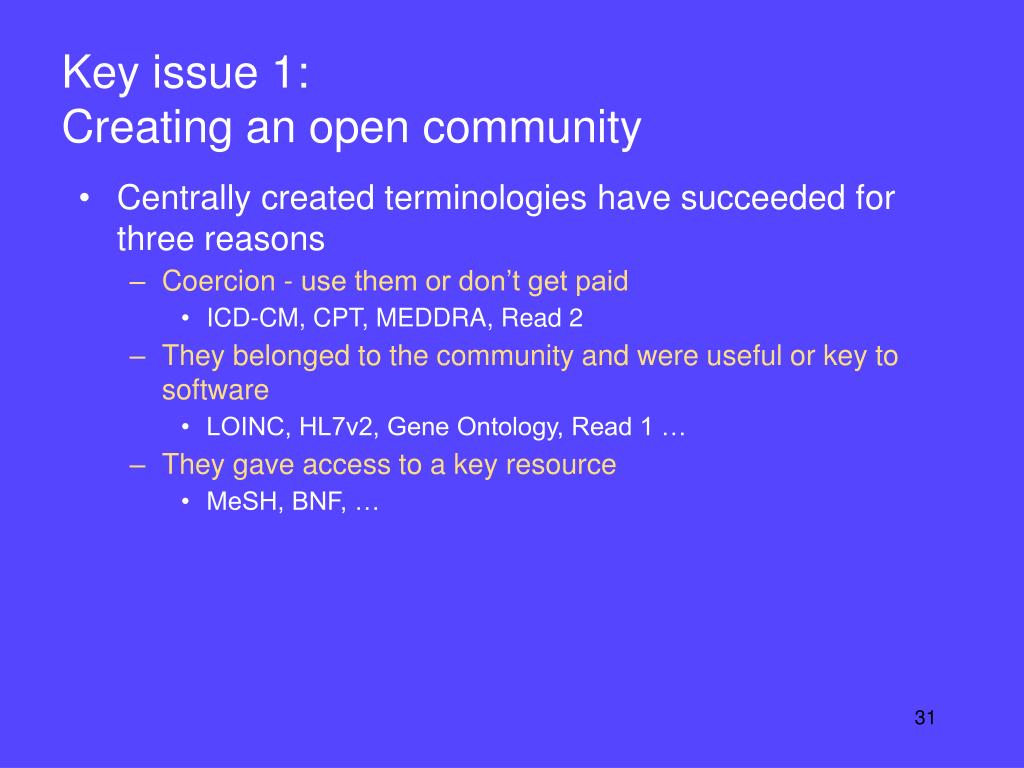 Key issue 1:
Creating an open community

• Centrally created terminologies have succeeded for three reasons
– Coercion - use them or don’t get paid
• ICD-CM, CPT, MEDDRA, Read 2
– They belonged to the community and were useful or key to software
• LOINC, HL7v2, Gene Ontology, Read 1 …
– They gave access to a key resource
• MeSH, BNF, …

31